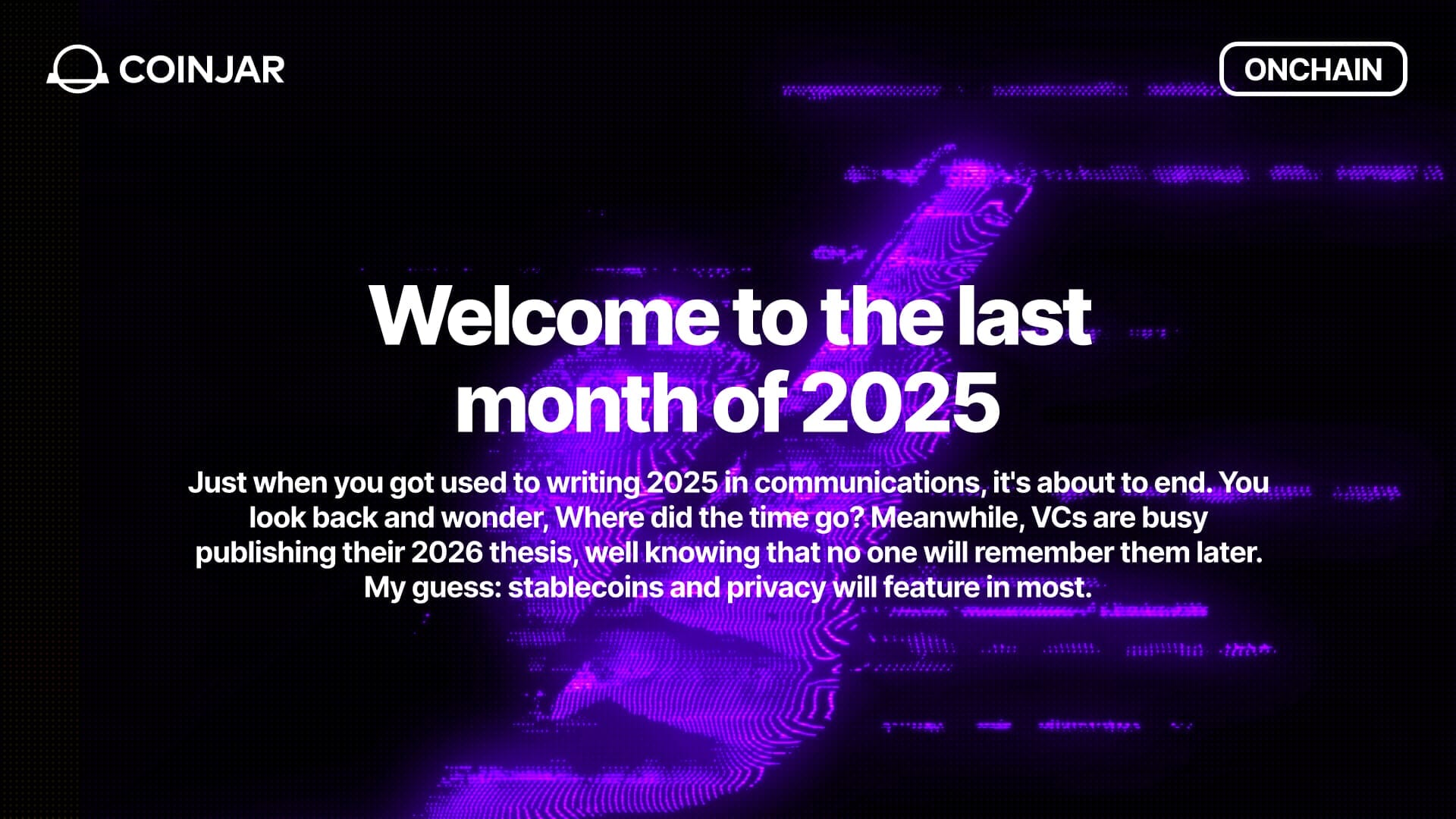 COINJAR

ONCHAIN

Welcome to the last month of 2025

Just when you got used to writing 2025 in communications, it's about to end. You look back and wonder, Where did the time go? Meanwhile, VCs are busy publishing their 2026 thesis, well knowing that no one will remember them later. My guess: stablecoins and privacy will feature in most.